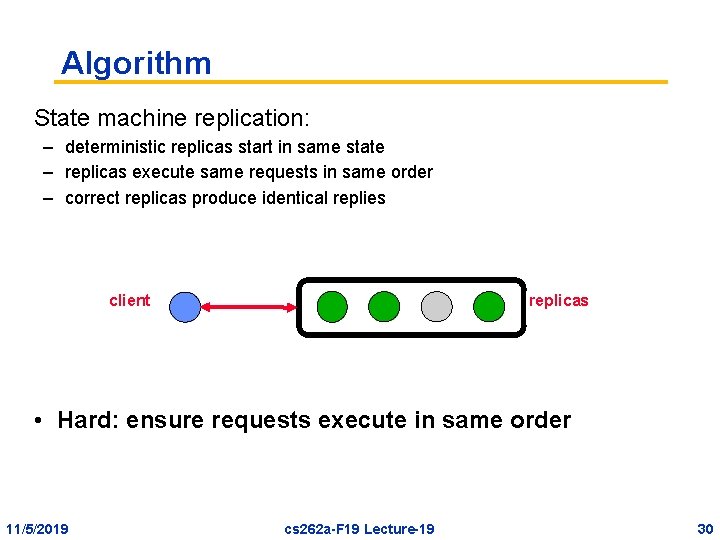 Algorithm

State machine replication:

– deterministic replicas start in same state
– replicas execute same requests in same order
– correct replicas produce identical replies

client

replicas

• Hard: ensure requests execute in same order

11/5/2019

cs262a-F19 Lecture-19

30